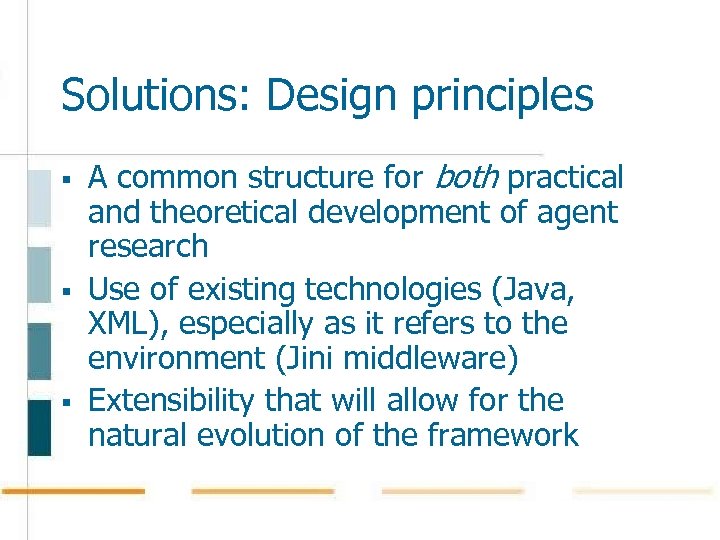 Solutions: Design principles

▪ A common structure for both practical and theoretical development of agent research

▪ Use of existing technologies (Java, XML), especially as it refers to the environment (Jini middleware)

▪ Extensibility that will allow for the natural evolution of the framework